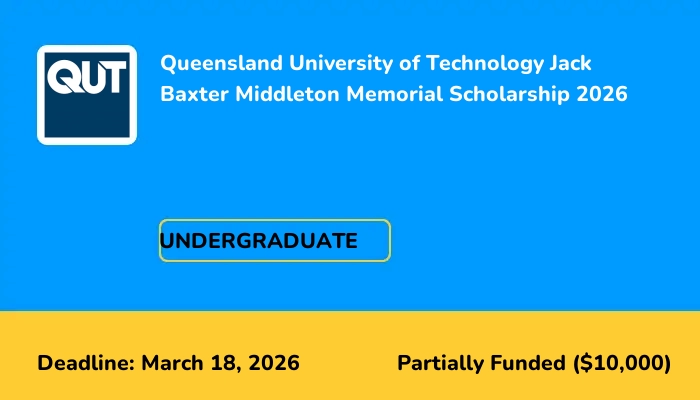 QUT

Queensland University of Technology Jack Baxter Middleton Memorial Scholarship 2026

UNDERGRADUATE

Deadline: March 18, 2026

Partially Funded (\$10,000)